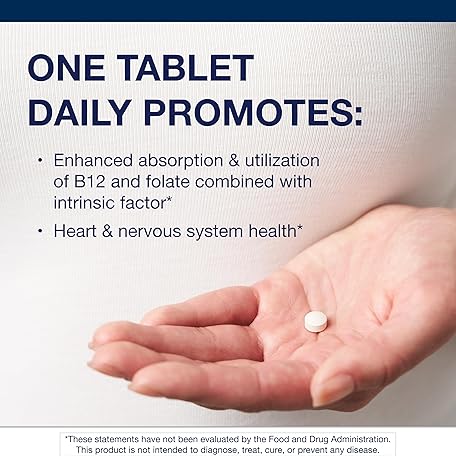 ONE TABLET DAILY PROMOTES:

• Enhanced absorption & utilization of B12 and folate combined with intrinsic factor*

• Heart & nervous system health*

*These statements have not been evaluated by the Food and Drug Administration. This product is not intended to diagnose, treat, cure, or prevent any disease.